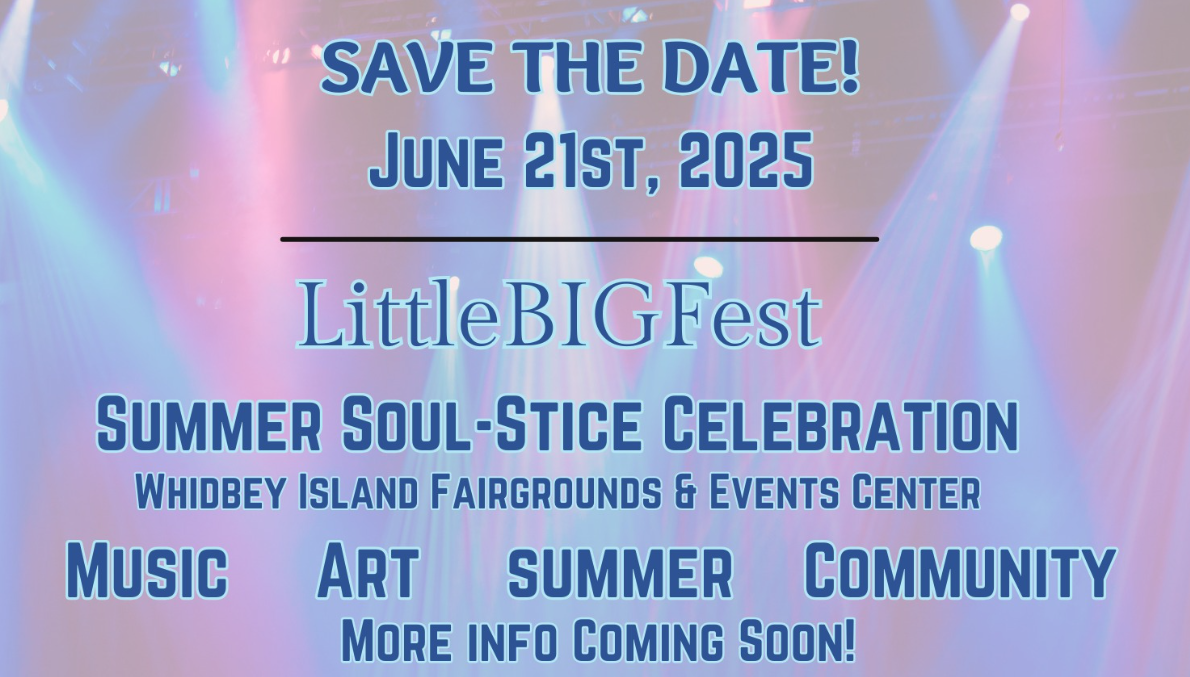 SAVE THE DATE!
June 21st, 2025

LittleBIGFest

Summer Soul-Stice Celebration
Whidbey Island Fairgrounds & Events Center

Music Art summer Community
More info Coming Soon!